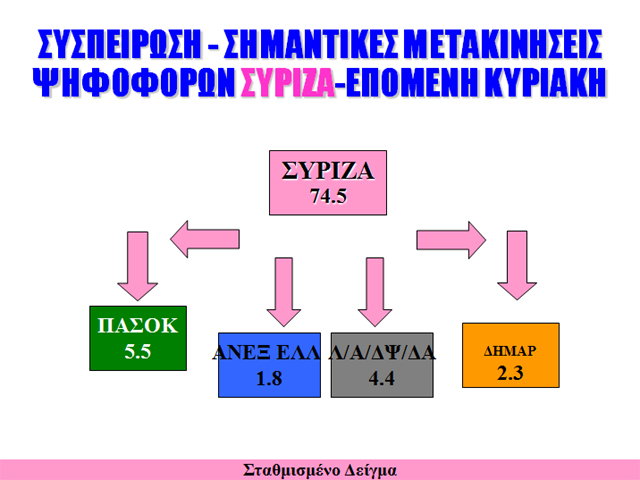 ΣΥΣΠΕΙΡΩΣΗ - ΣΗΜΑΝΤΙΚΕΣ ΜΕΤΑΚΙΝΗΣΕΙΣ ΨΗΦΟΦΟΡΩΝ ΣΥΡΙΖΑ-ΕΠΟΜΕΝΗ ΚΥΡΙΑΚΗ

ΣΥΡΙΖΑ
74.5

ΠΑΣΟΚ
5.5

ΑΝΕΞ ΕΛΛ
1.8

Λ/Α/ΔΨ/ΔΑ
4.4

ΔΗΜΑΡ
2.3

Σταθμισμένο Δείγμα